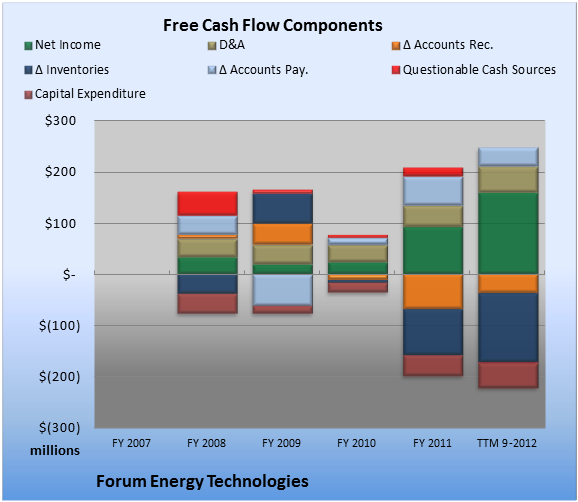 Free Cash Flow Components

Net Income
D&A
Δ Accounts Rec.
Δ Inventories
Δ Accounts Pay.
Questionable Cash Sources
Capital Expenditure

$300
$200
$100
$-
$(100)
$(200)
$(300)
millions

FY 2007
FY 2008
FY 2009
FY 2010
FY 2011
TTM 9-2012

Forum Energy Technologies